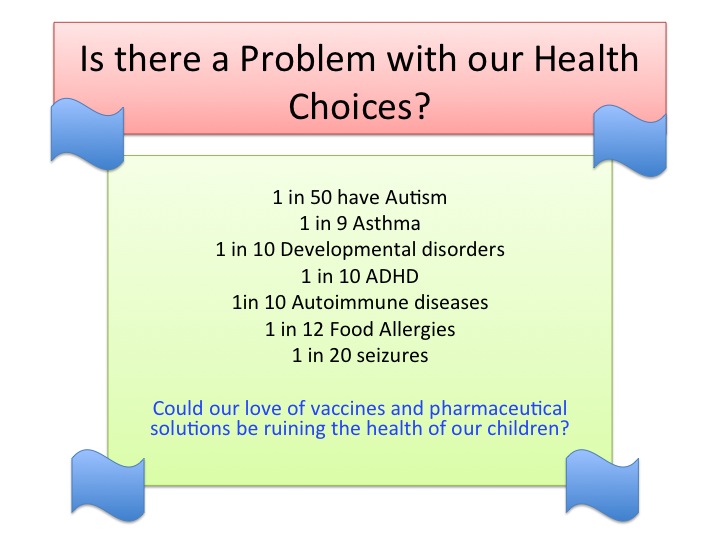 Is there a Problem with our Health Choices?

1 in 50 have Autism
1 in 9 Asthma
1 in 10 Developmental disorders
1 in 10 ADHD
1in 10 Autoimmune diseases
1 in 12 Food Allergies
1 in 20 seizures

Could our love of vaccines and pharmaceutical solutions be ruining the health of our children?